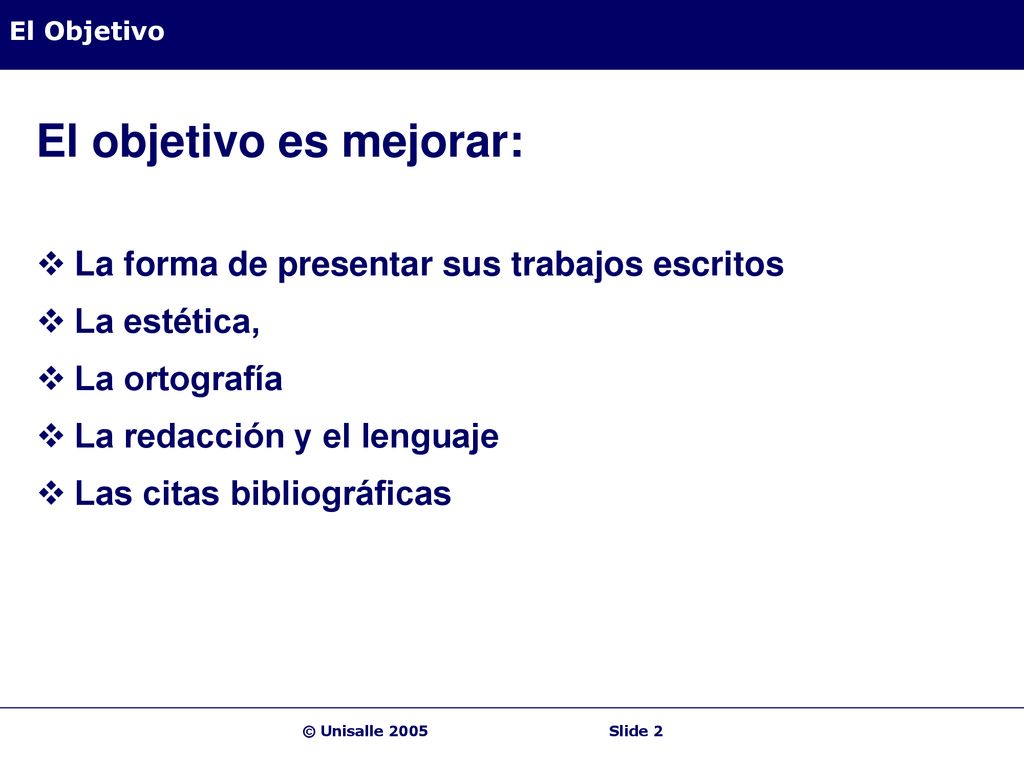 El Objetivo

El objetivo es mejorar:

❖ La forma de presentar sus trabajos escritos
❖ La estética,
❖ La ortografía
❖ La redacción y el lenguaje
❖ Las citas bibliográficas

© Unisalle 2005 Slide 2